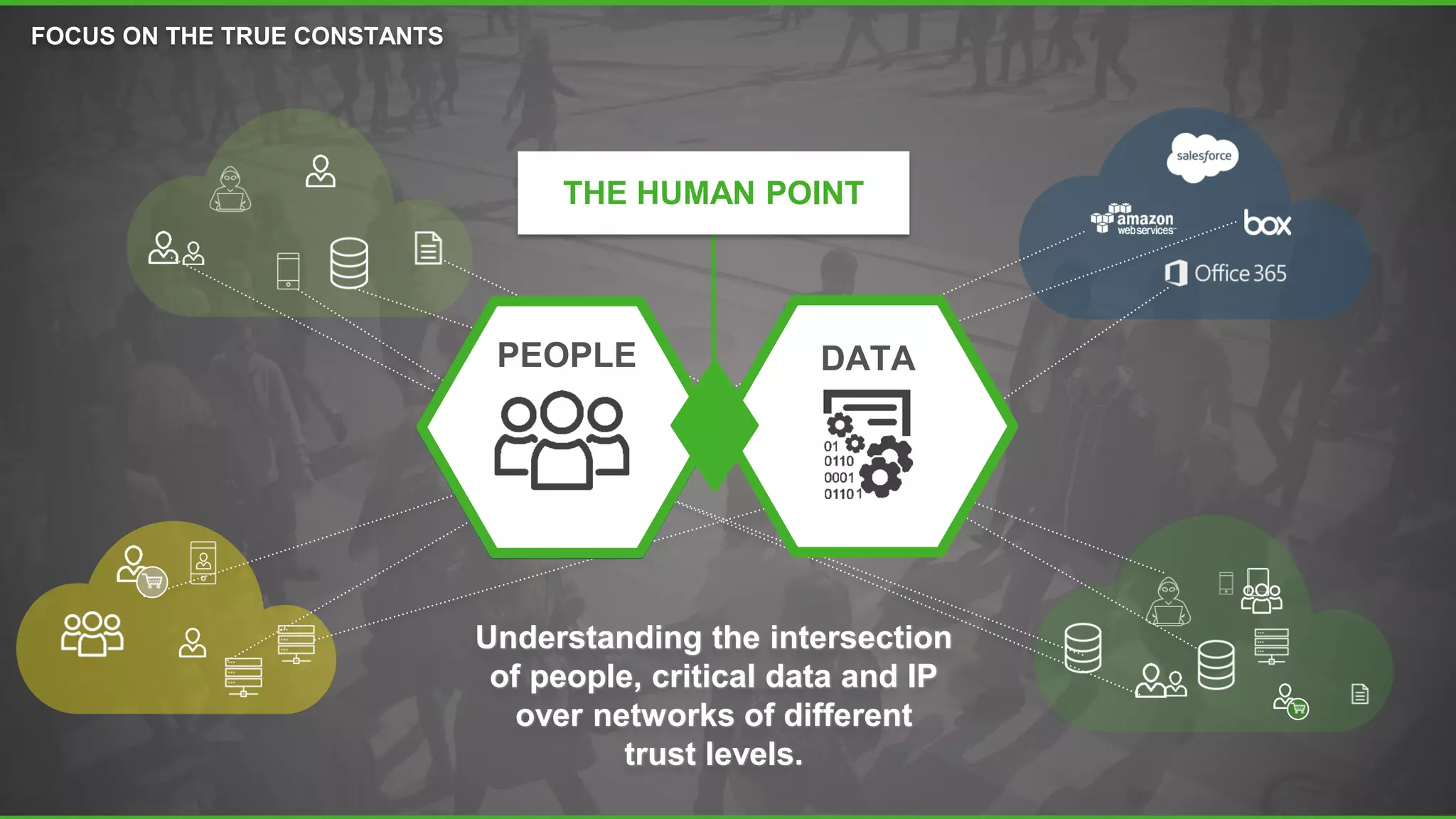 FOCUS ON THE TRUE CONSTANTS

THE HUMAN POINT

salesforce

amazon web services

box

Office 365

PEOPLE

DATA

01
0110
0001
01101

Understanding the intersection of people, critical data and IP over networks of different trust levels.